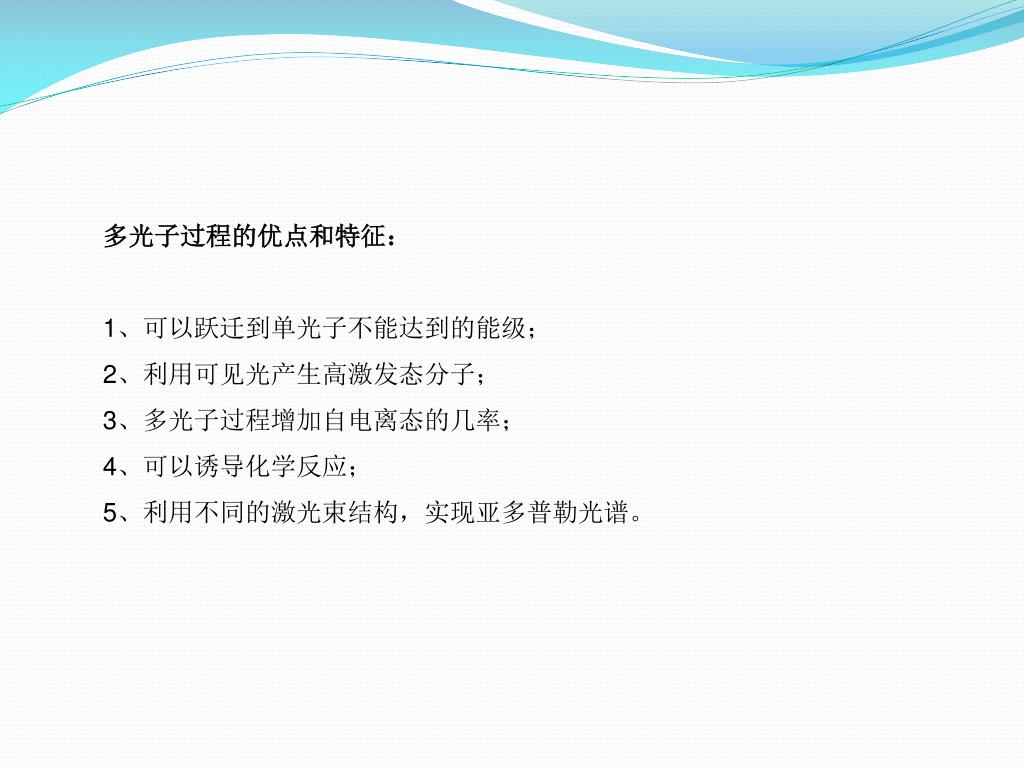 多光子过程的优点和特征：

1、可以跃迁到单光子不能达到的能级；
2、利用可见光产生高激发态分子；
3、多光子过程增加自电离态的几率；
4、可以诱导化学反应；
5、利用不同的激光束结构，实现亚多普勒光谱。